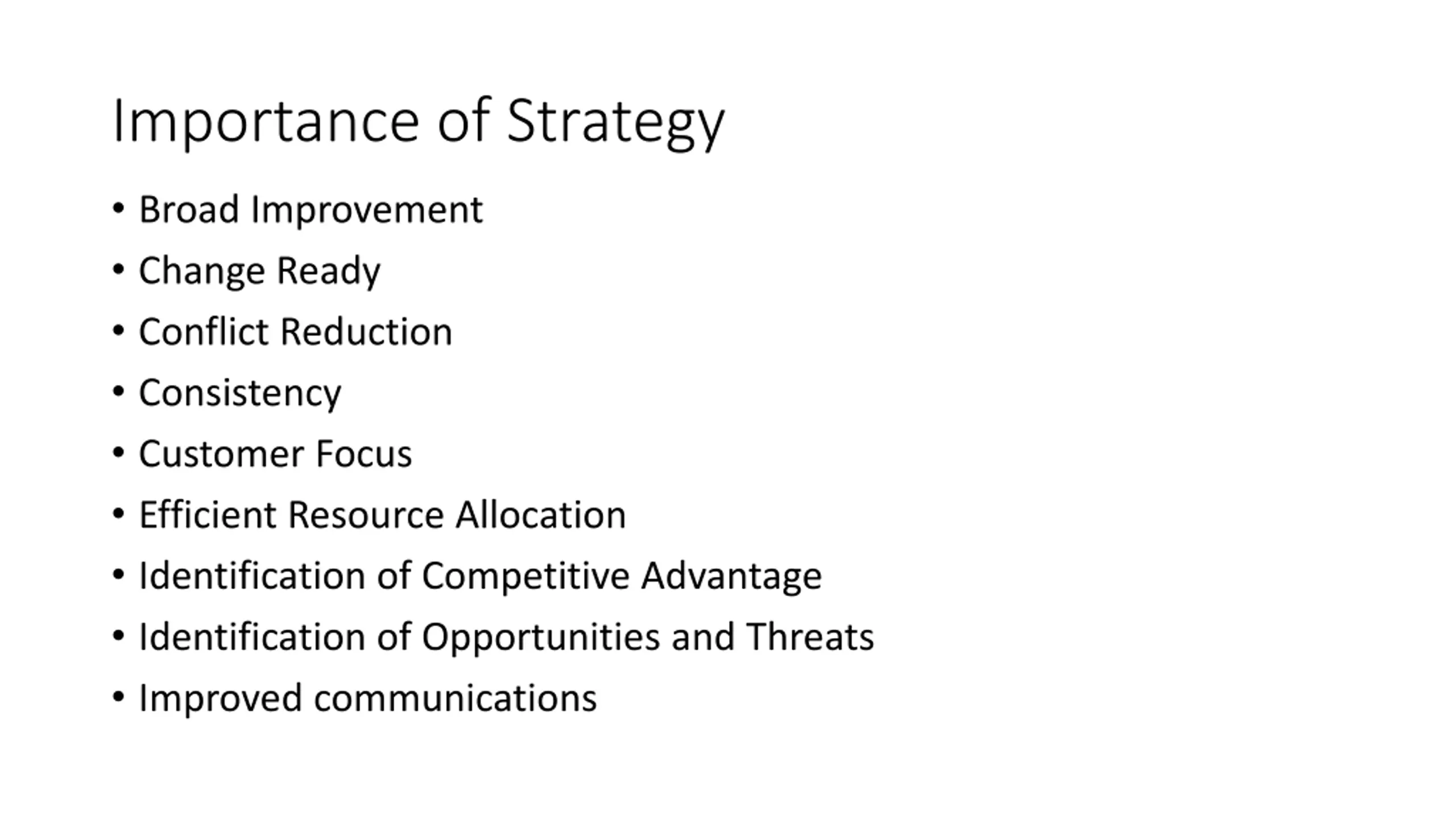 Importance of Strategy

• Broad Improvement
• Change Ready
• Conflict Reduction
• Consistency
• Customer Focus
• Efficient Resource Allocation
• Identification of Competitive Advantage
• Identification of Opportunities and Threats
• Improved communications